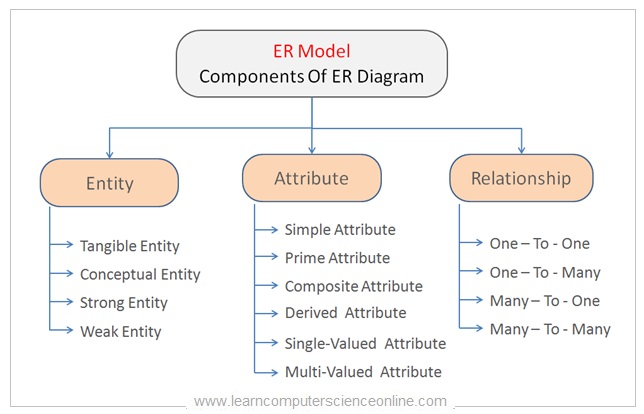 ER Model
Components Of ER Diagram

Entity
Tangible Entity
Conceptual Entity
Strong Entity
Weak Entity

Attribute
Simple Attribute
Prime Attribute
Composite Attribute
Derived Attribute
Single-Valued Attribute
Multi-Valued Attribute

Relationship
One – To - One
One – To - Many
Many – To - One
Many – To - Many

www.learncomputerscienceonline.com